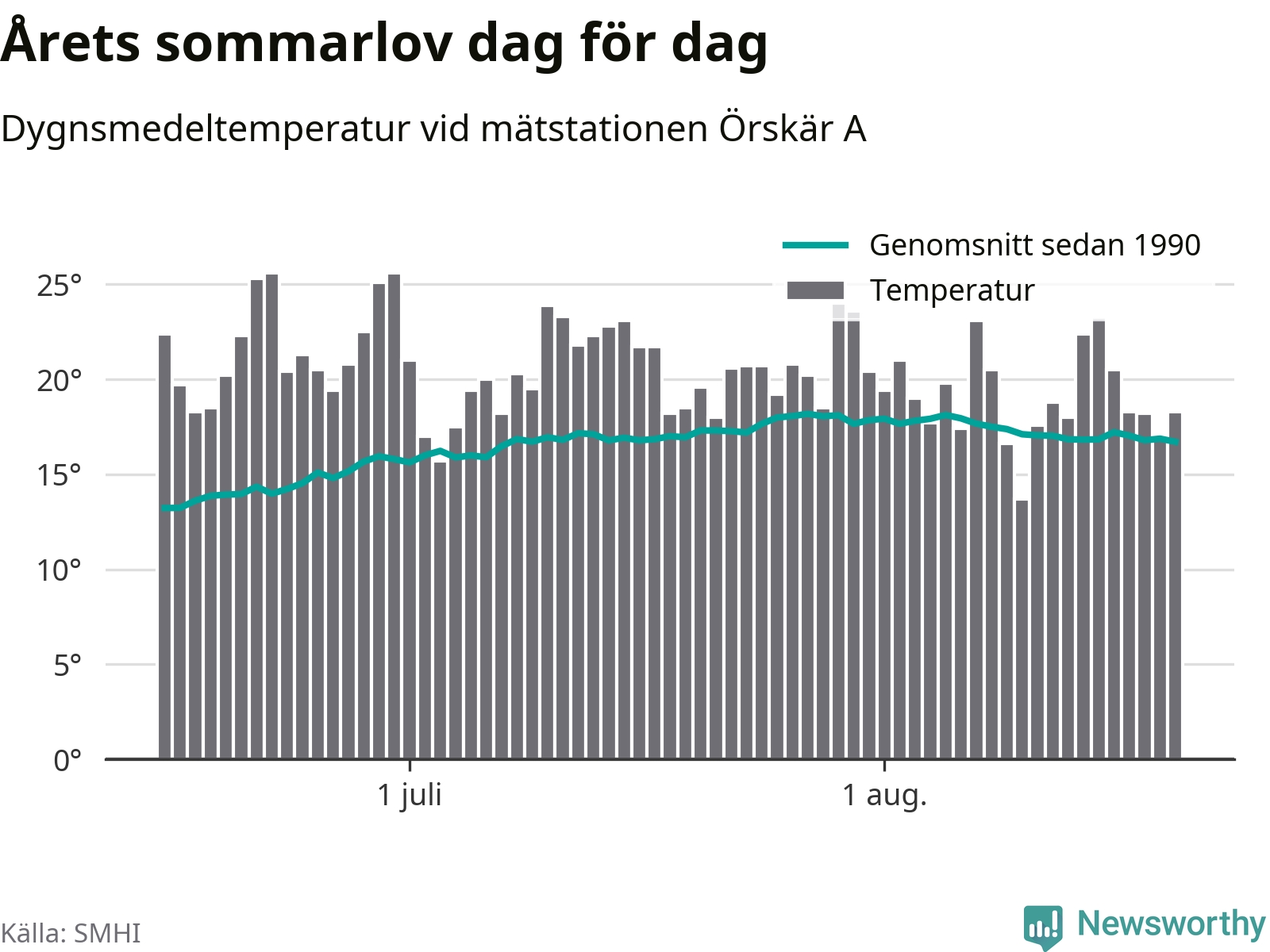 Årets sommarlov dag för dag

Dygnsmedeltemperatur vid mätstationen Örskär A

Genomsnitt sedan 1990
Temperatur

25°
20°
15°
10°
5°
0°

1 juli
1 aug.

Källa: SMHI

Newsworthy